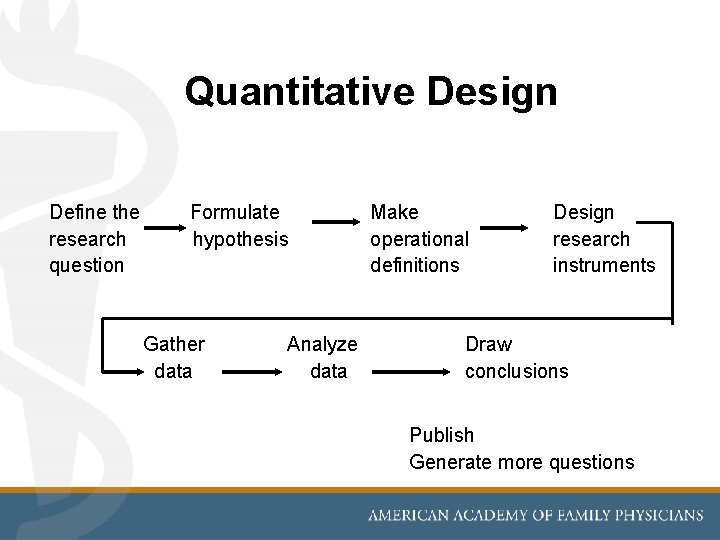 Quantitative Design

Define the research question

Formulate hypothesis

Make operational definitions

Design research instruments

Gather data

Analyze data

Draw conclusions

Publish
Generate more questions

AMERICAN ACADEMY OF FAMILY PHYSICIANS